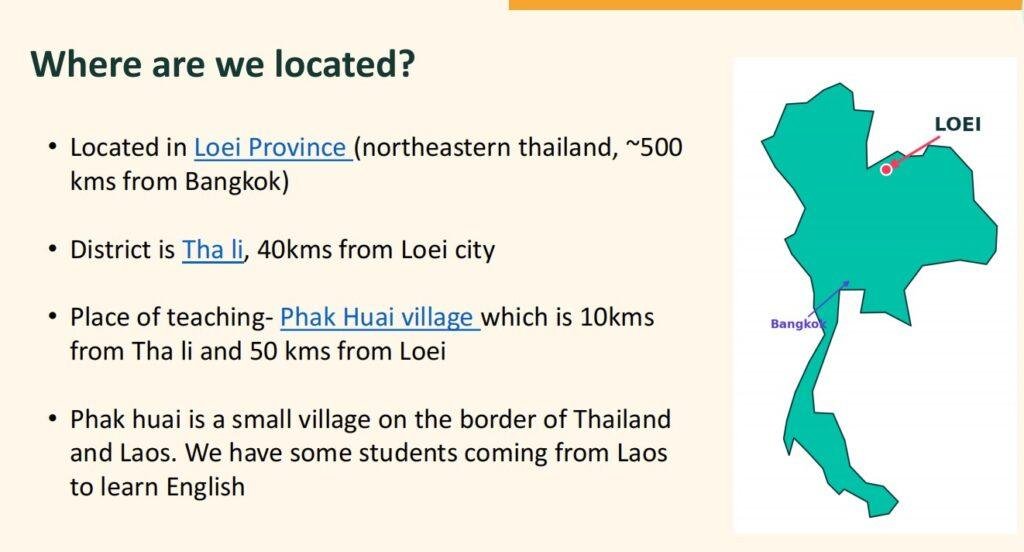 Where are we located?

• Located in Loei Province (northeastern thailand, ~500 kms from Bangkok)

• District is Tha li, 40kms from Loei city

• Place of teaching- Phak Huai village which is 10kms from Tha li and 50 kms from Loei

• Phak huai is a small village on the border of Thailand and Laos. We have some students coming from Laos to learn English

LOEI

Bangkok